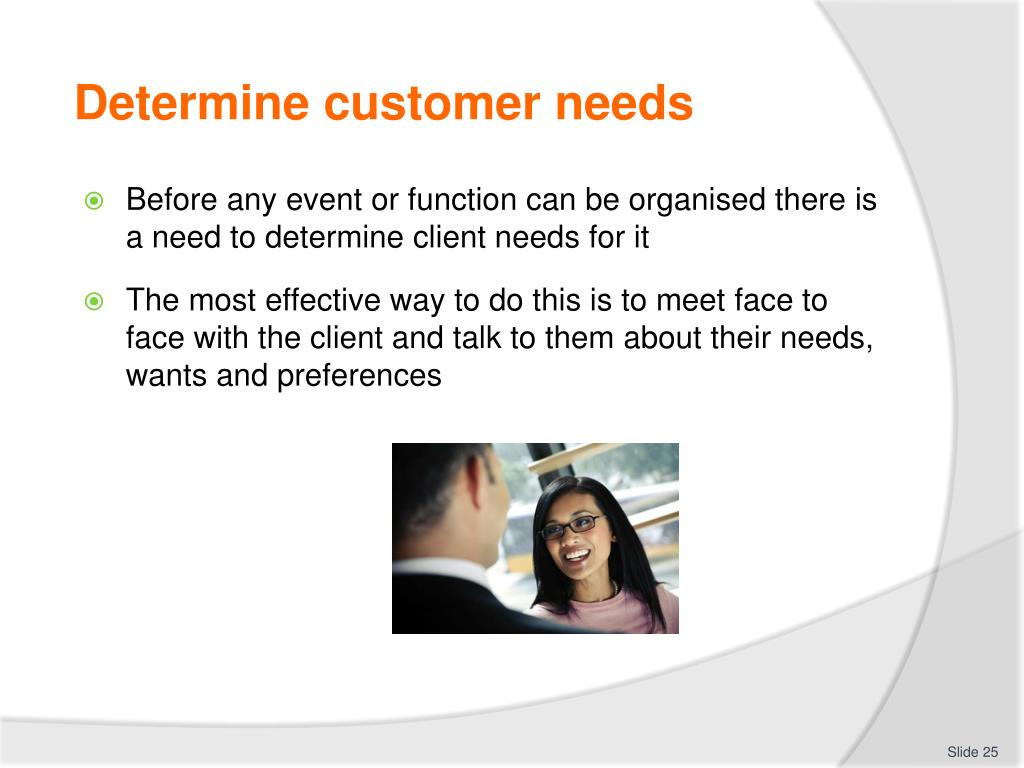 Determine customer needs

Before any event or function can be organised there is a need to determine client needs for it

The most effective way to do this is to meet face to face with the client and talk to them about their needs, wants and preferences

Slide 25